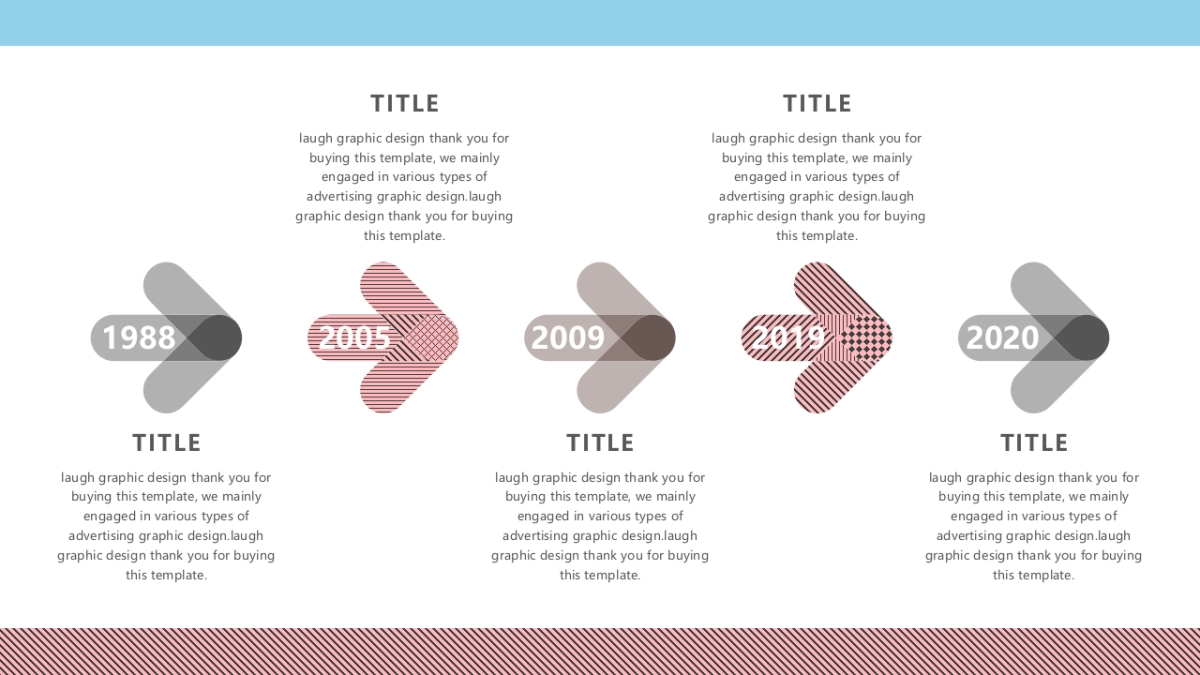 TITLE

laugh graphic design thank you for buying this template, we mainly engaged in various types of advertising graphic design.laugh graphic design thank you for buying this template.

TITLE

laugh graphic design thank you for buying this template, we mainly engaged in various types of advertising graphic design.laugh graphic design thank you for buying this template.

1988

2005

2009

2019

2020

TITLE

laugh graphic design thank you for buying this template, we mainly engaged in various types of advertising graphic design.laugh graphic design thank you for buying this template.

TITLE

laugh graphic design thank you for buying this template, we mainly engaged in various types of advertising graphic design.laugh graphic design thank you for buying this template.

TITLE

laugh graphic design thank you for buying this template, we mainly engaged in various types of advertising graphic design.laugh graphic design thank you for buying this template.